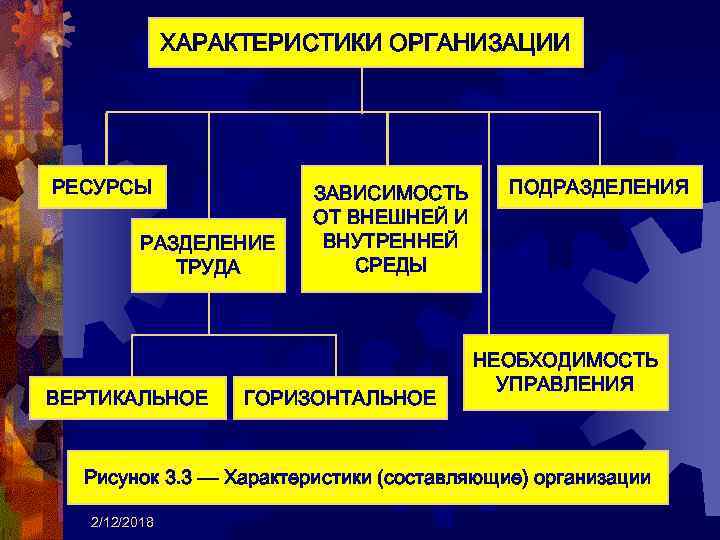 ХАРАКТЕРИСТИКИ ОРГАНИЗАЦИИ

РЕСУРСЫ

РАЗДЕЛЕНИЕ ТРУДА

ЗАВИСИМОСТЬ ОТ ВНЕШНЕЙ И ВНУТРЕННЕЙ СРЕДЫ

ПОДРАЗДЕЛЕНИЯ

ВЕРТИКАЛЬНОЕ

ГОРИЗОНТАЛЬНОЕ

НЕОБХОДИМОСТЬ УПРАВЛЕНИЯ

Рисунок 3.3 — Характеристики (составляющие) организации

2/12/2018